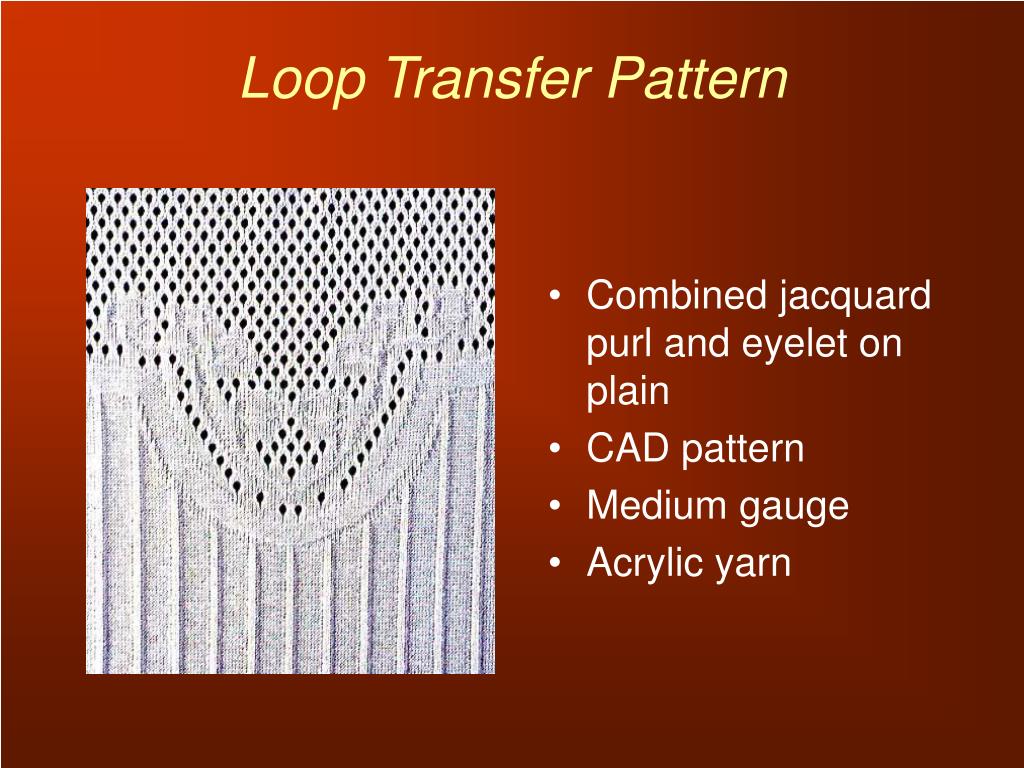 Loop Transfer Pattern

• Combined jacquard purl and eyelet on plain
• CAD pattern
• Medium gauge
• Acrylic yarn